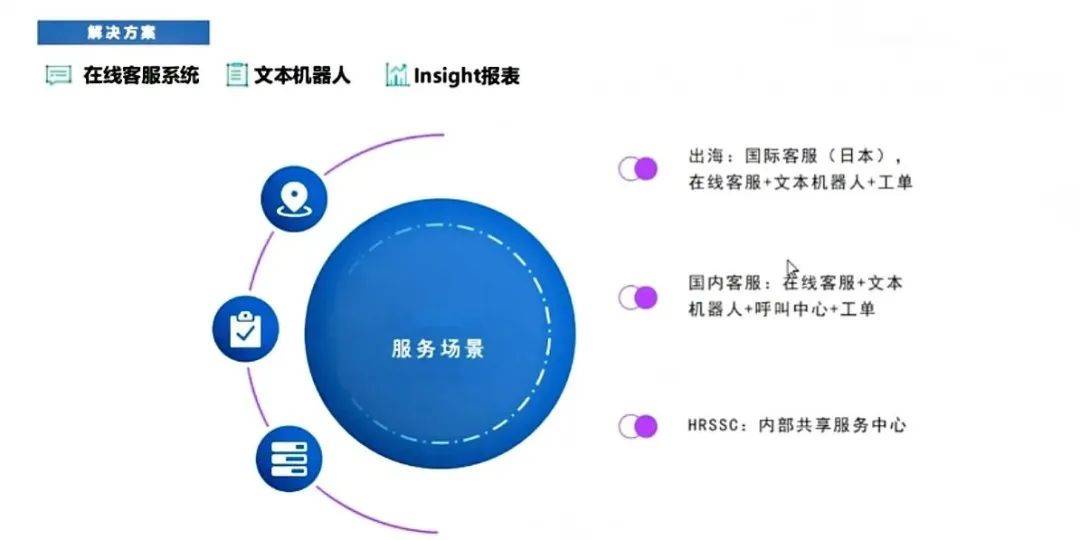 解决方案

在线客服系统　文本机器人　Insight报表

服务场景

出海：国际客服（日本），在线客服+文本机器人+工单

国内客服：在线客服+文本机器人+呼叫中心+工单

HRSSC：内部共享服务中心